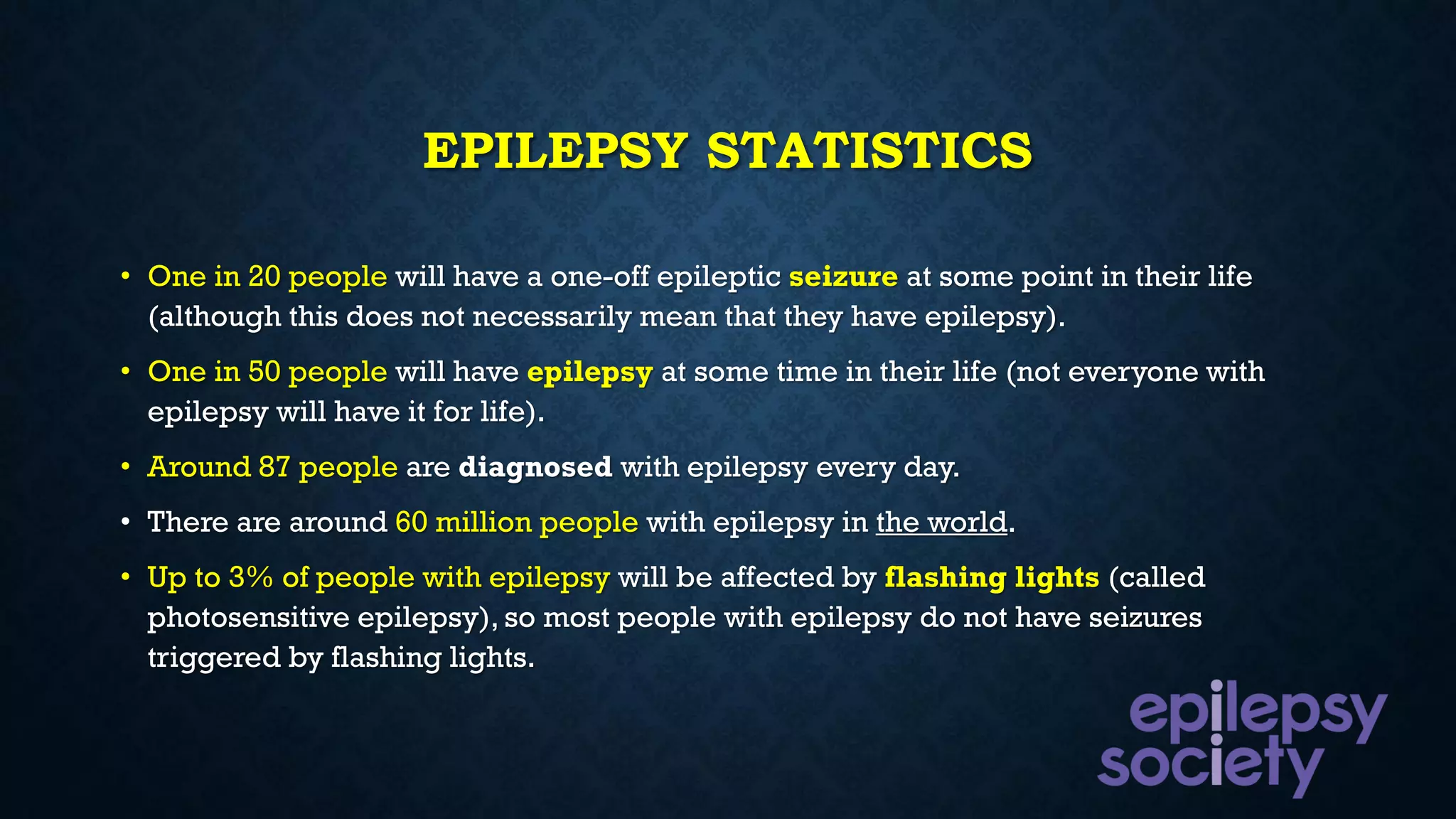 EPILEPSY STATISTICS

• One in 20 people will have a one-off epileptic seizure at some point in their life (although this does not necessarily mean that they have epilepsy).

• One in 50 people will have epilepsy at some time in their life (not everyone with epilepsy will have it for life).

• Around 87 people are diagnosed with epilepsy every day.

• There are around 60 million people with epilepsy in the world.

• Up to 3% of people with epilepsy will be affected by flashing lights (called photosensitive epilepsy), so most people with epilepsy do not have seizures triggered by flashing lights.

epilepsy society